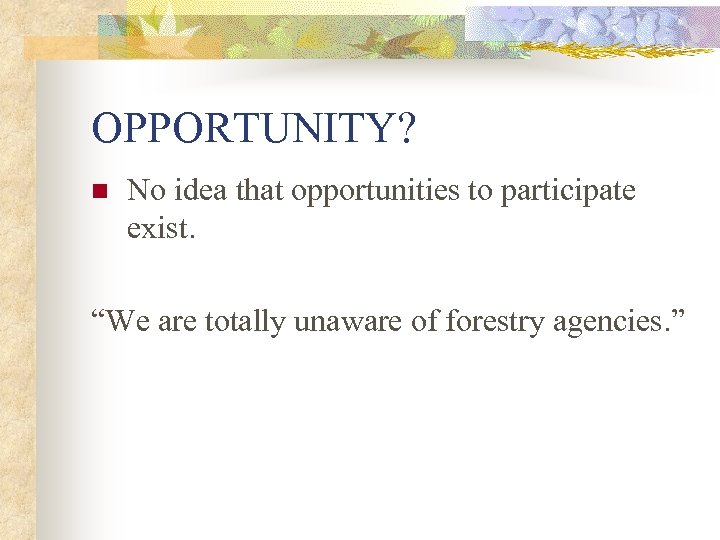 OPPORTUNITY?

No idea that opportunities to participate exist.

“We are totally unaware of forestry agencies.”